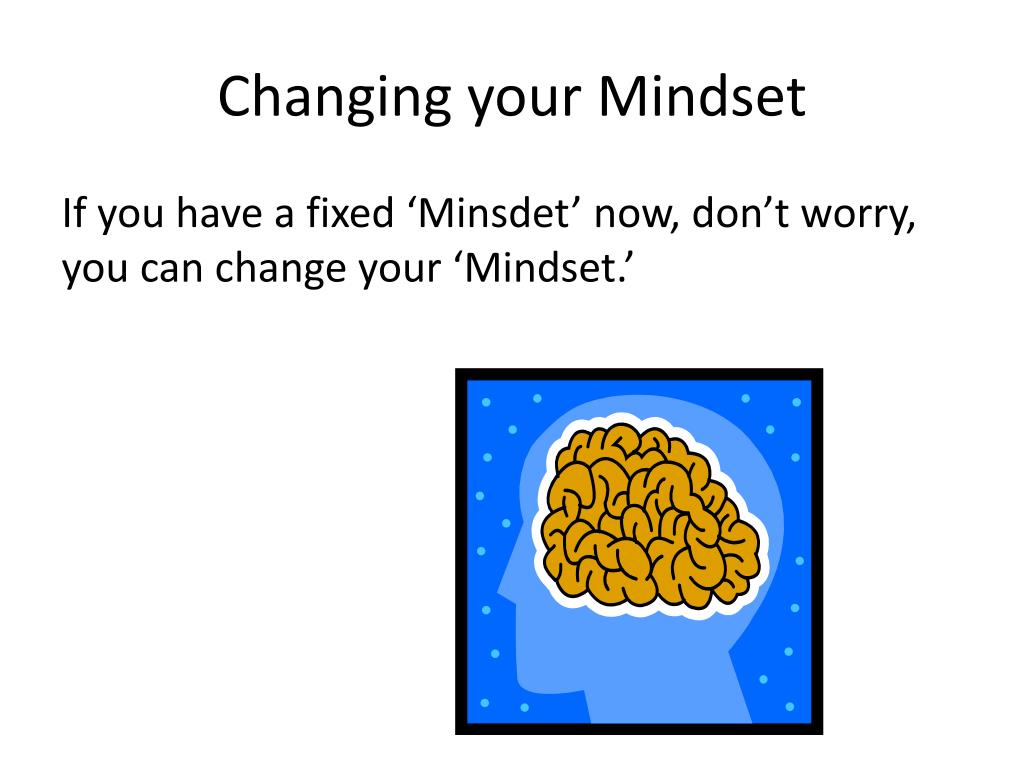 Changing your Mindset

If you have a fixed ‘Minsdet’ now, don’t worry, you can change your ‘Mindset.’